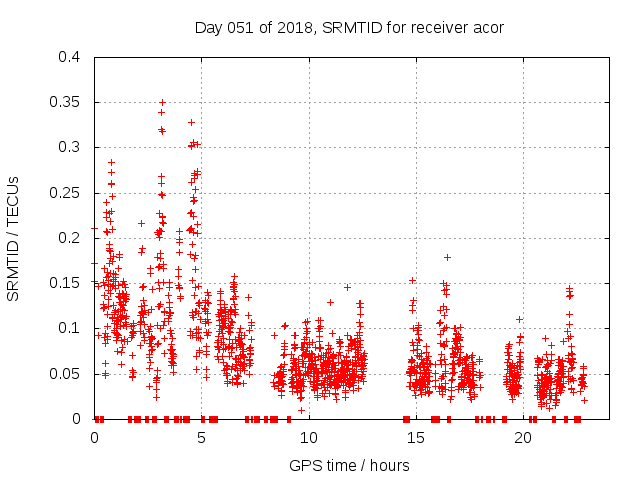 Day 051 of 2018, SRMTID for receiver acor

SRMTID / TECUs

0.4
0.35
0.3
0.25
0.2
0.15
0.1
0.05
0

0
5
10
15
20

GPS time / hours